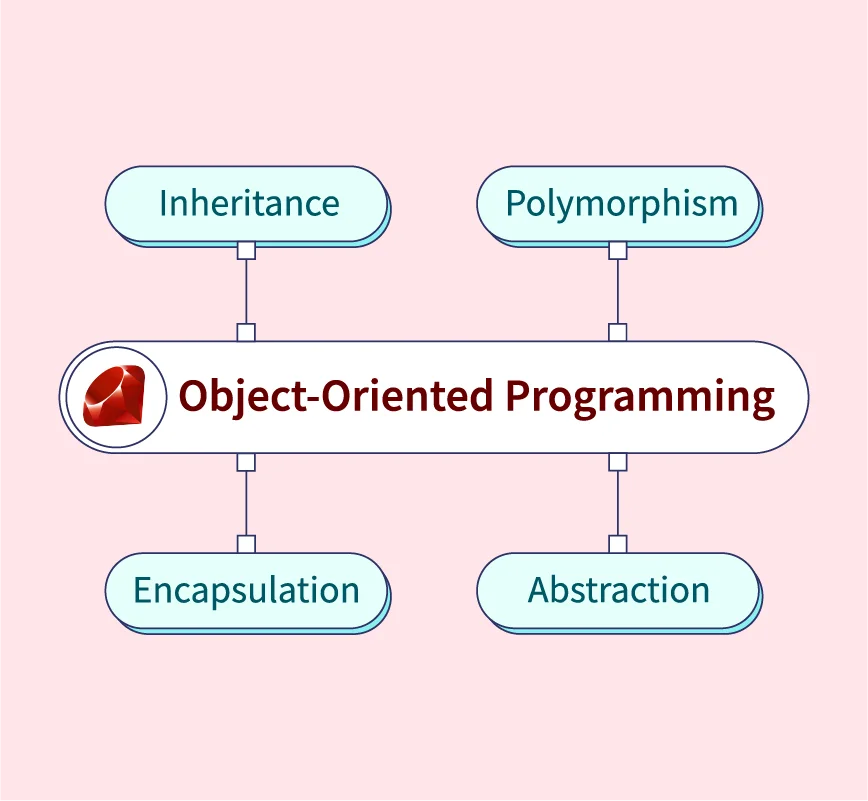 Inheritance

Polymorphism

Object-Oriented Programming

Encapsulation

Abstraction